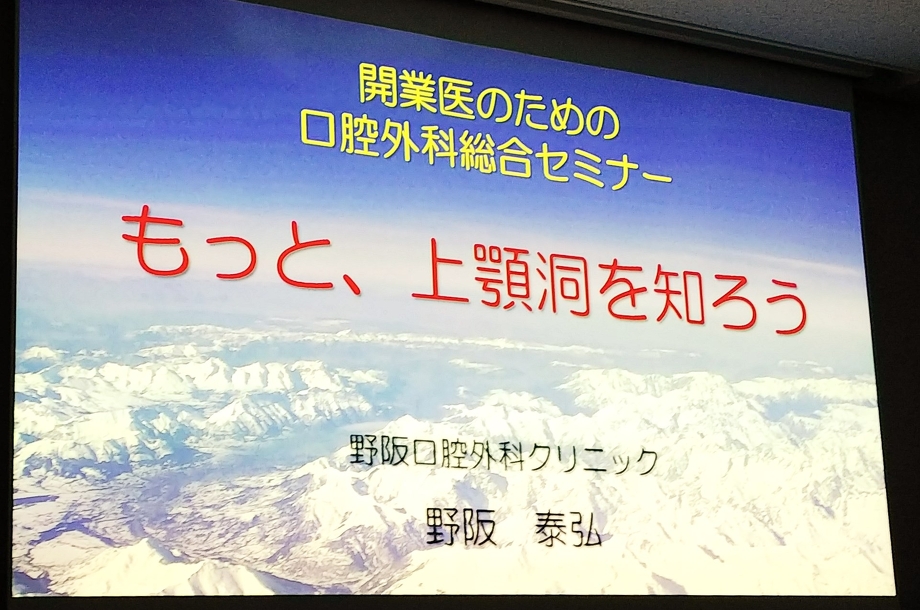 開業医のための
口腔外科総合セミナー

もっと、上顎洞を知ろう

野阪口腔外科クリニック

野阪　泰弘